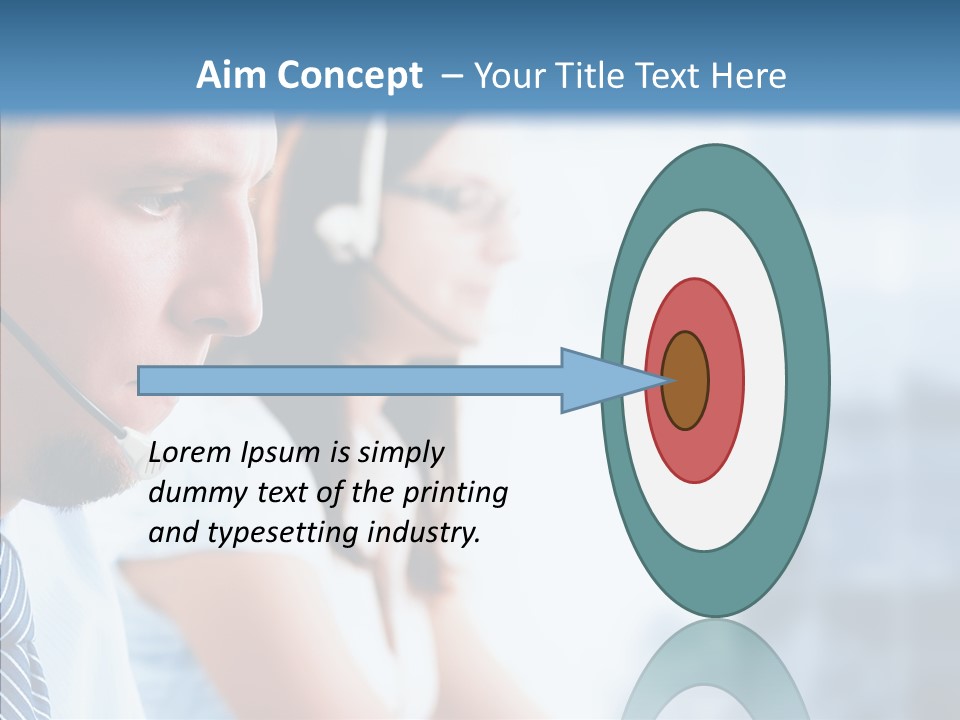 Aim Concept – Your Title Text Here

Lorem Ipsum is simply dummy text of the printing and typesetting industry.